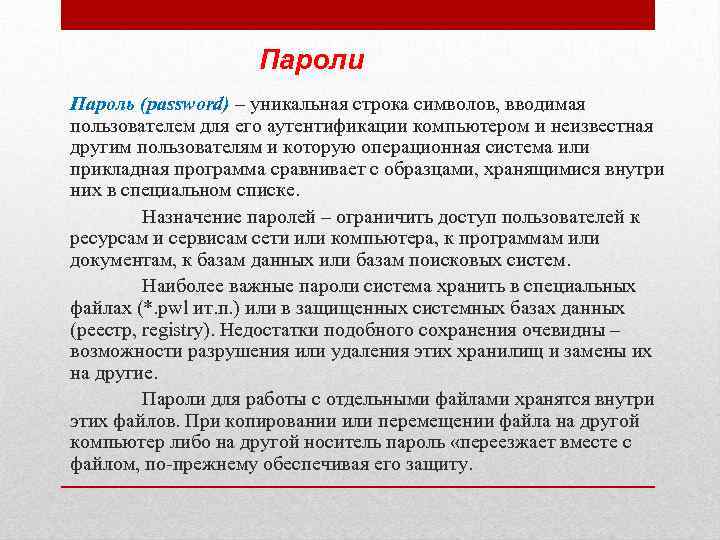 Пароли

Пароль (password) – уникальная строка символов, вводимая пользователем для его аутентификации компьютером и неизвестная другим пользователям и которую операционная система или прикладная программа сравнивает с образцами, хранящимися внутри них в специальном списке.

Назначение паролей – ограничить доступ пользователей к ресурсам и сервисам сети или компьютера, к программам или документам, к базам данных или базам поисковых систем.

Наиболее важные пароли система хранить в специальных файлах (*.pwl ит.п.) или в защищенных системных базах данных (реестр, registry). Недостатки подобного сохранения очевидны – возможности разрушения или удаления этих хранилищ и замены их на другие.

Пароли для работы с отдельными файлами хранятся внутри этих файлов. При копировании или перемещении файла на другой компьютер либо на другой носитель пароль «переезжает вместе с файлом, по-прежнему обеспечивая его защиту.